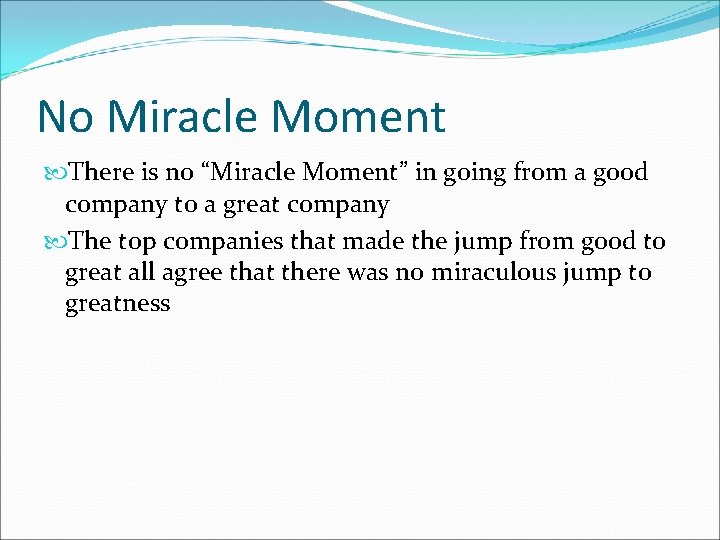 No Miracle Moment

There is no “Miracle Moment” in going from a good company to a great company

The top companies that made the jump from good to great all agree that there was no miraculous jump to greatness